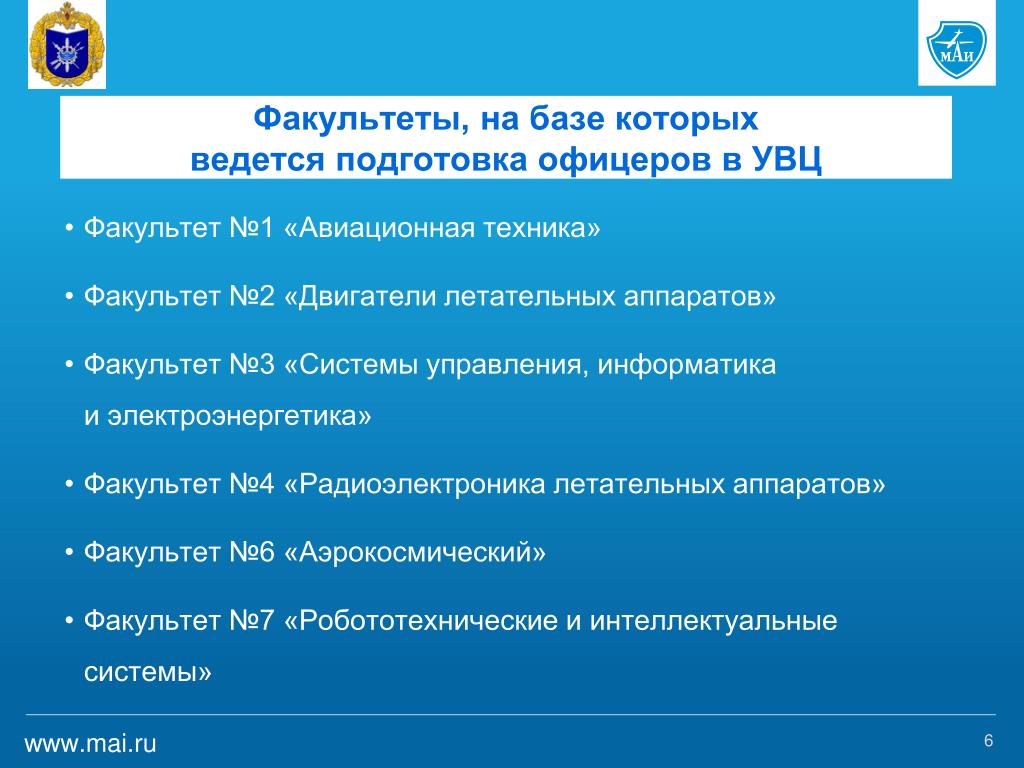 МАИ

Факультеты, на базе которых
ведется подготовка офицеров в УВЦ

• Факультет №1 «Авиационная техника»

• Факультет №2 «Двигатели летательных аппаратов»

• Факультет №3 «Системы управления, информатика и электроэнергетика»

• Факультет №4 «Радиоэлектроника летательных аппаратов»

• Факультет №6 «Аэрокосмический»

• Факультет №7 «Робототехнические и интеллектуальные системы»

www.mai.ru

6